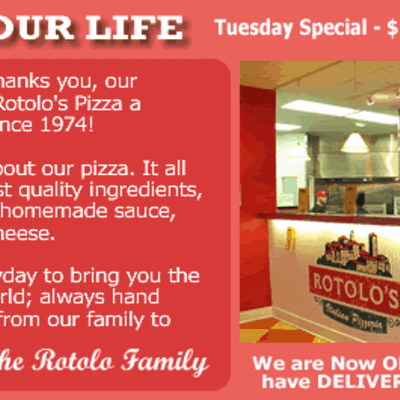 OUR LIFE

Tuesday Special - $

hanks you, our Rotolo's Pizza a nce 1974!

bout our pizza. It all st quality ingredients, homemade sauce, heese.

yday to bring you the rld; always hand from our family to

he Rotolo Family

ROTOLO'S

Italian Pizzeria

We are Now O have DELIVER